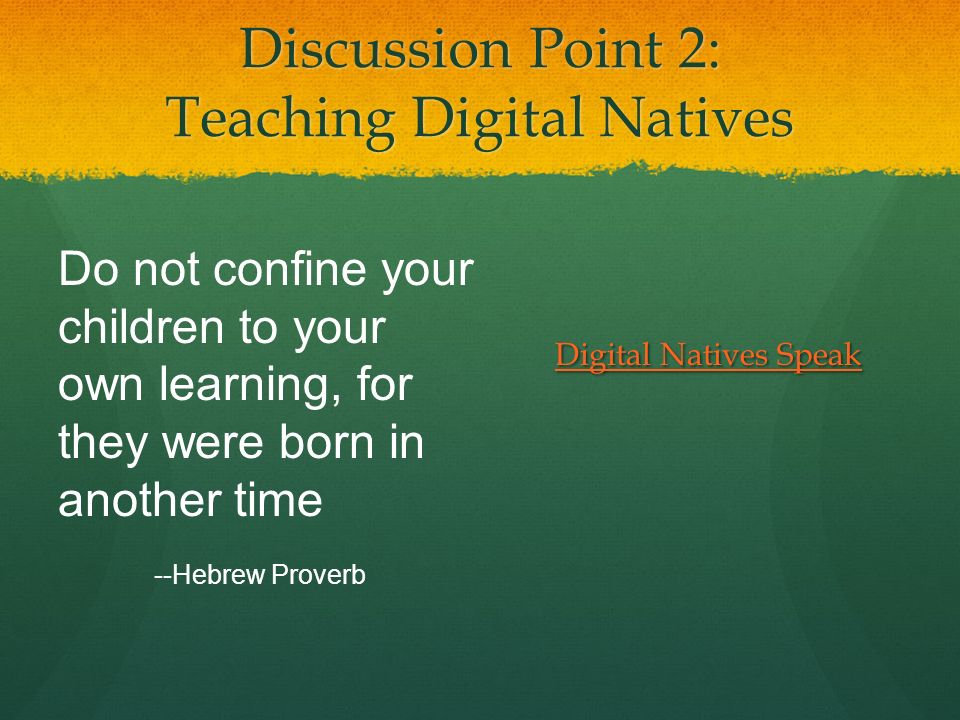 Discussion Point 2:
Teaching Digital Natives

Do not confine your children to your own learning, for they were born in another time

--Hebrew Proverb

Digital Natives Speak